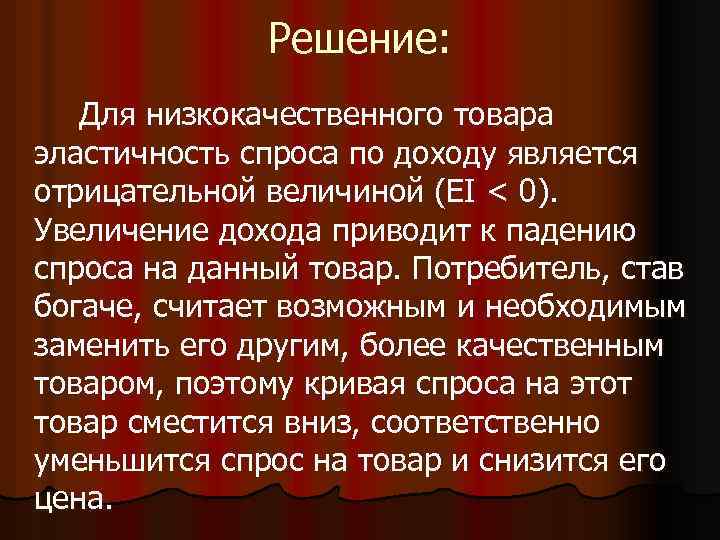 Решение:

Для низкокачественного товара эластичность спроса по доходу является отрицательной величиной (EI < 0). Увеличение дохода приводит к падению спроса на данный товар. Потребитель, став богаче, считает возможным и необходимым заменить его другим, более качественным товаром, поэтому кривая спроса на этот товар сместится вниз, соответственно уменьшится спрос на товар и снизится его цена.